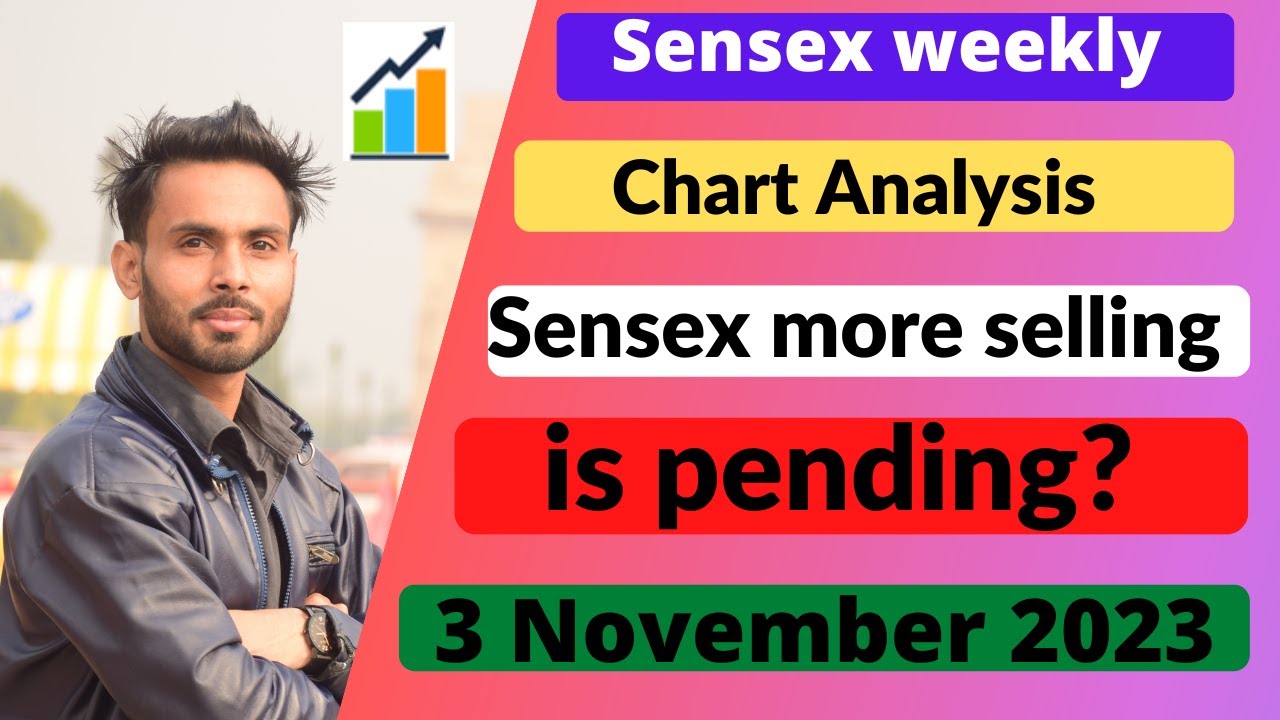 Sensex weekly

Chart Analysis

Sensex more selling

is pending?

3 November 2023